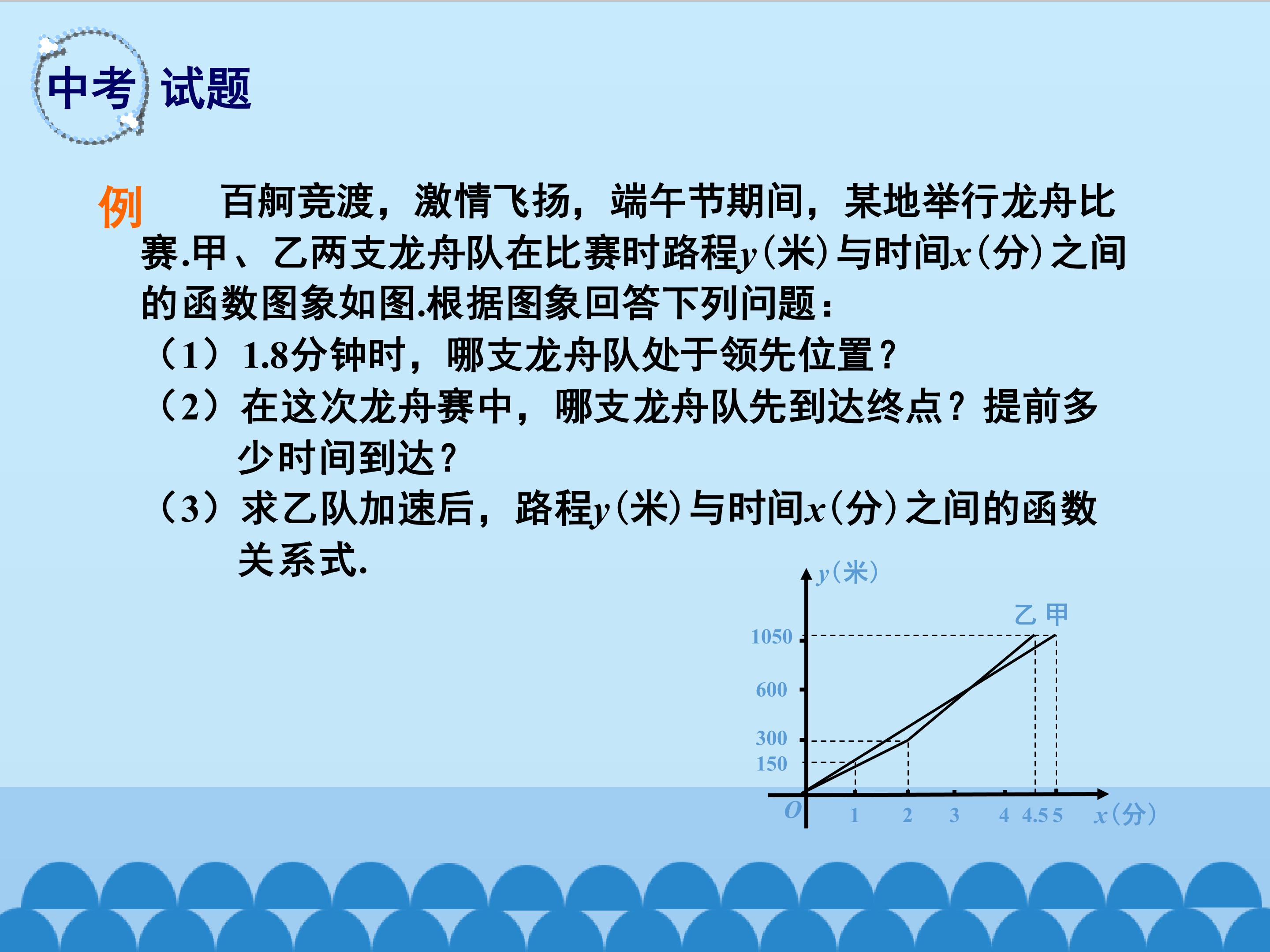 中考 试题

例 百舸竞渡，激情飞扬，端午节期间，某地举行龙舟比赛.甲、乙两支龙舟队在比赛时路程$y$(米)与时间$x$(分)之间的函数图象如图.根据图象回答下列问题：

（1）1.8分钟时，哪支龙舟队处于领先位置？

（2）在这次龙舟赛中，哪支龙舟队先到达终点？提前多少时间到达？

（3）求乙队加速后，路程$y$(米)与时间$x$(分)之间的函数关系式.

$y$(米)
乙 甲
1050
600
300
150
$O$
1
2
3
4
4.5
5
$x$(分)